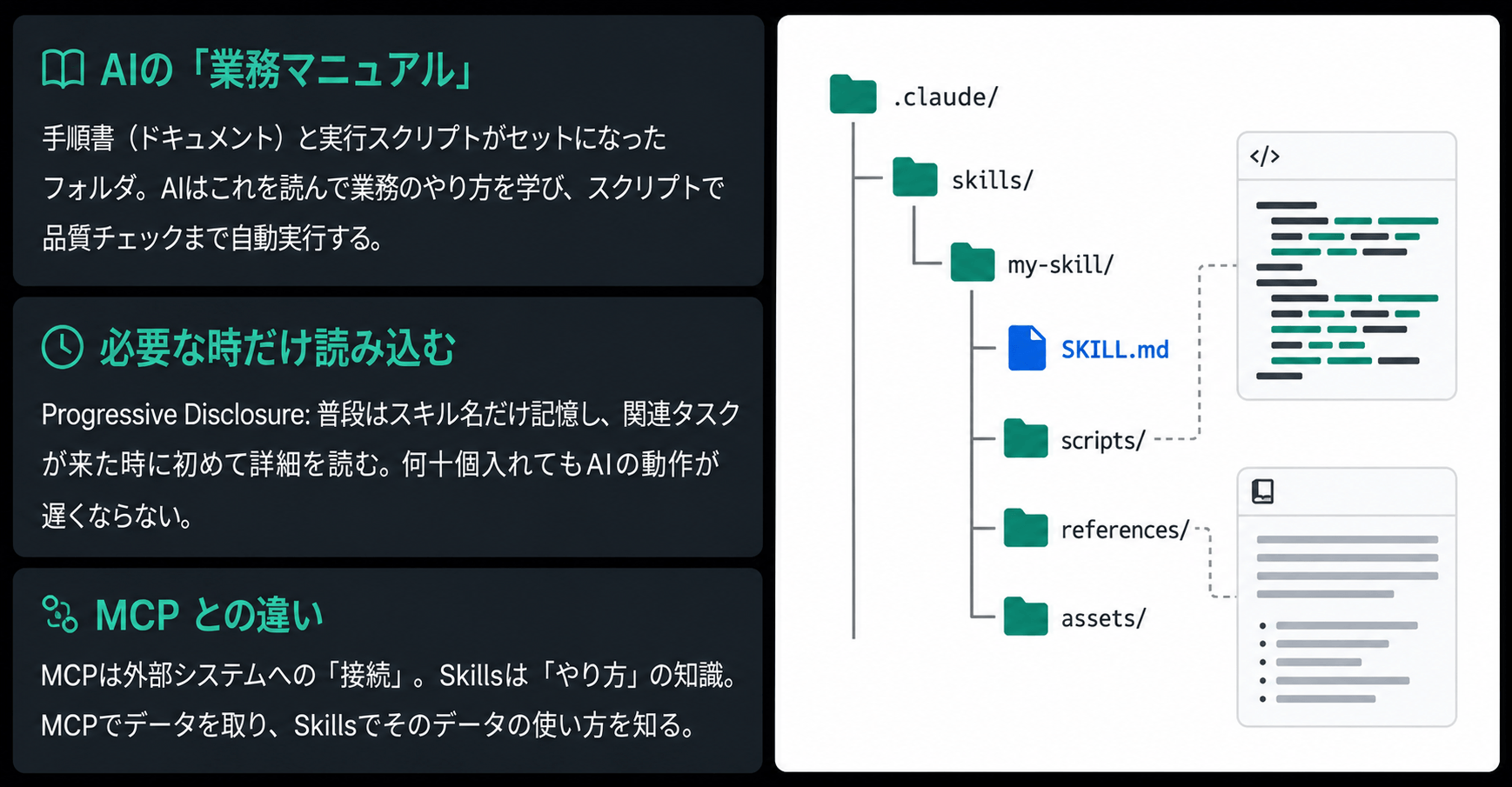 AIの「業務マニュアル」

手順書（ドキュメント）と実行スクリプトがセットになったフォルダ。AIはこれを読んで業務のやり方を学び、スクリプトで品質チェックまで自動実行する。

必要な時だけ読み込む

Progressive Disclosure: 普段はスキル名だけ記憶し、関連タスクが来た時に初めて詳細を読む。何十個入れてもAIの動作が遅くならない。

MCP との違い

MCPは外部システムへの「接続」。Skillsは「やり方」の知識。MCPでデータを取り、Skillsでそのデータの使い方を知る。

.claude/
skills/
my-skill/
SKILL.md
scripts/
references/
assets/
</>